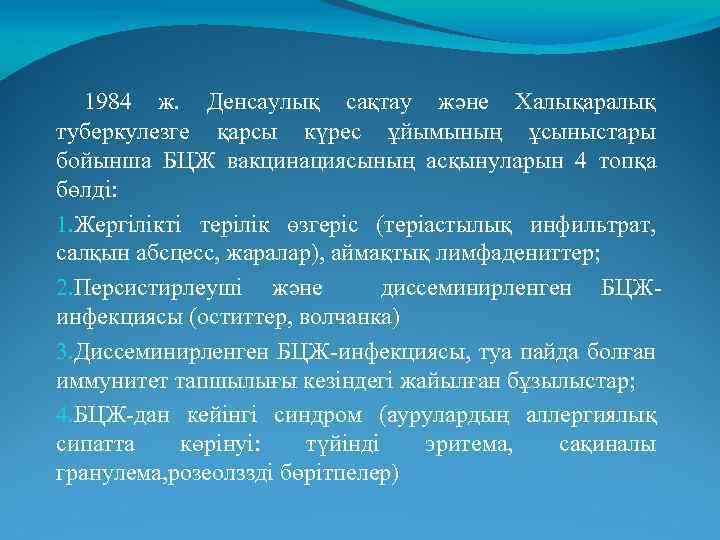 1984 ж. Денсаулық сақтау және Халықаралық туберкулезге қарсы күрес ұйымының ұсыныстары бойынша БЦЖ вакцинациясының асқынуларын 4 топқа бөлді:

1.Жергілікті терілік өзгеріс (теріастылық инфильтрат, салқын абсцесс, жаралар), аймақтық лимфадениттер;

2.Персистирлеуші және диссеминирленген БЦЖ-инфекциясы (оститтер, волчанка)

3.Диссеминирленген БЦЖ-инфекциясы, туа пайда болған иммунитет тапшылығы кезіндегі жайылған бұзылыстар;

4.БЦЖ-дан кейінгі синдром (аурулардың аллергиялық сипатта көрінуі: түйінді эритема, сақиналы гранулема,розеолззді бөрітпелер)